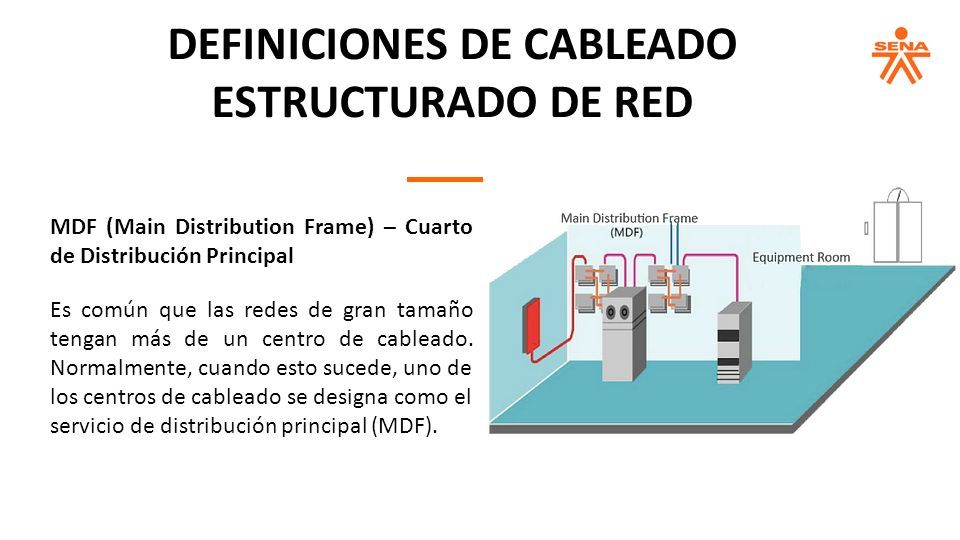 DEFINICIONES DE CABLEADO ESTRUCTURADO DE RED

SENA

MDF (Main Distribution Frame) – Cuarto de Distribución Principal

Es común que las redes de gran tamaño tengan más de un centro de cableado. Normalmente, cuando esto sucede, uno de los centros de cableado se designa como el servicio de distribución principal (MDF).

Main Distribution Frame (MDF)

Equipment Room